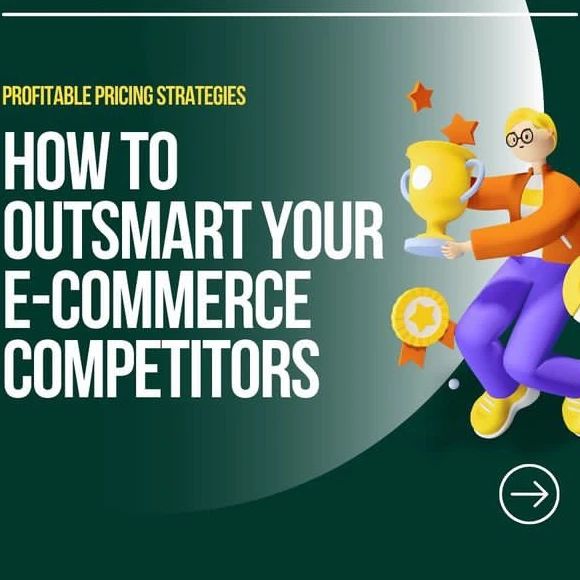 PROFITABLE PRICING STRATEGIES

HOW TO OUTSMART YOUR E-COMMERCE COMPETITORS